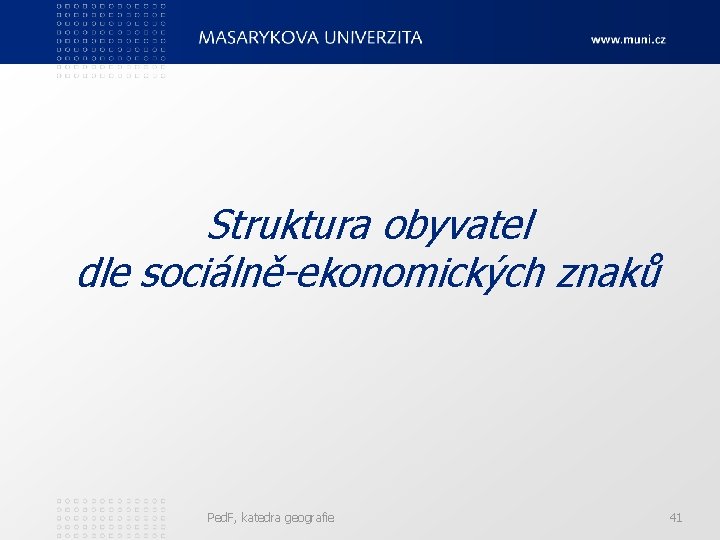 MASARYKOVA UNIVERZITA

www.muni.cz

Struktura obyvatel
dle sociálně-ekonomických znaků

PedF, katedra geografie

41